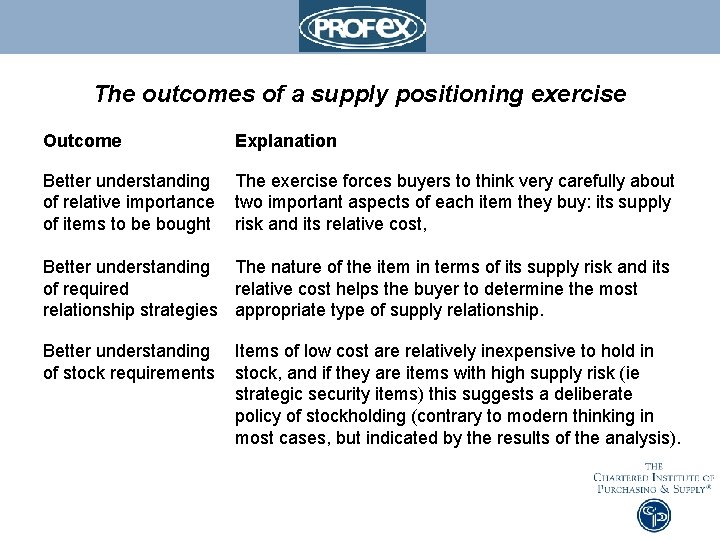 PROFEX

The outcomes of a supply positioning exercise

| Outcome | Explanation |
|---|---|
| Better understanding of relative importance of items to be bought | The exercise forces buyers to think very carefully about two important aspects of each item they buy: its supply risk and its relative cost, |
| Better understanding of required relationship strategies | The nature of the item in terms of its supply risk and its relative cost helps the buyer to determine the most appropriate type of supply relationship. |
| Better understanding of stock requirements | Items of low cost are relatively inexpensive to hold in stock, and if they are items with high supply risk (ie strategic security items) this suggests a deliberate policy of stockholding (contrary to modern thinking in most cases, but indicated by the results of the analysis). |

THE CHARTERED INSTITUTE OF PURCHASING & SUPPLY®

CIPS